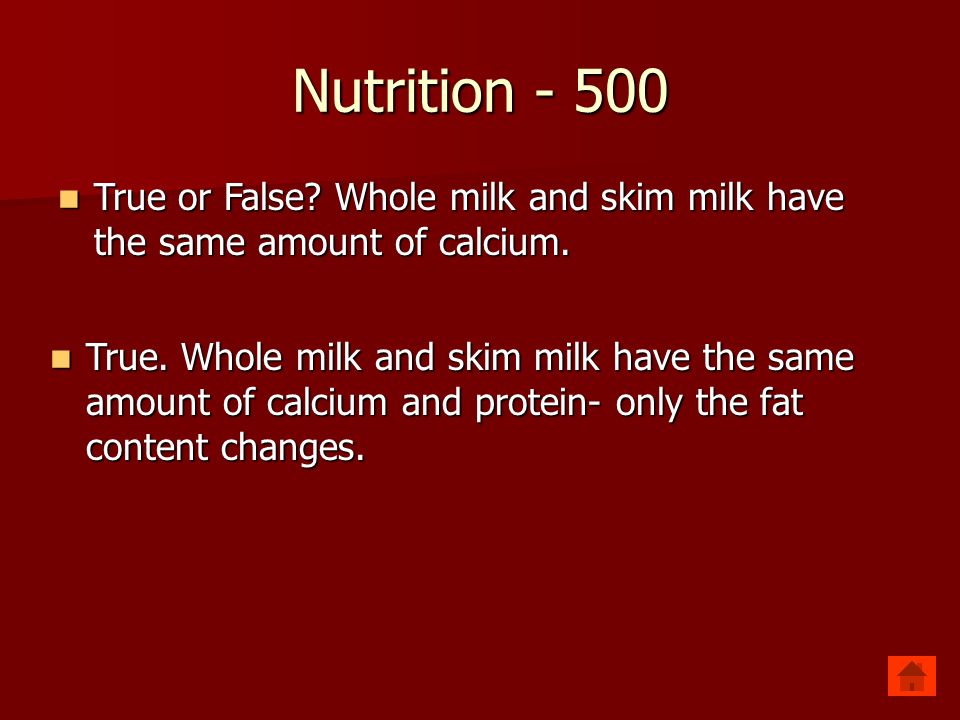 Nutrition - 500

True or False? Whole milk and skim milk have the same amount of calcium.

True. Whole milk and skim milk have the same amount of calcium and protein- only the fat content changes.